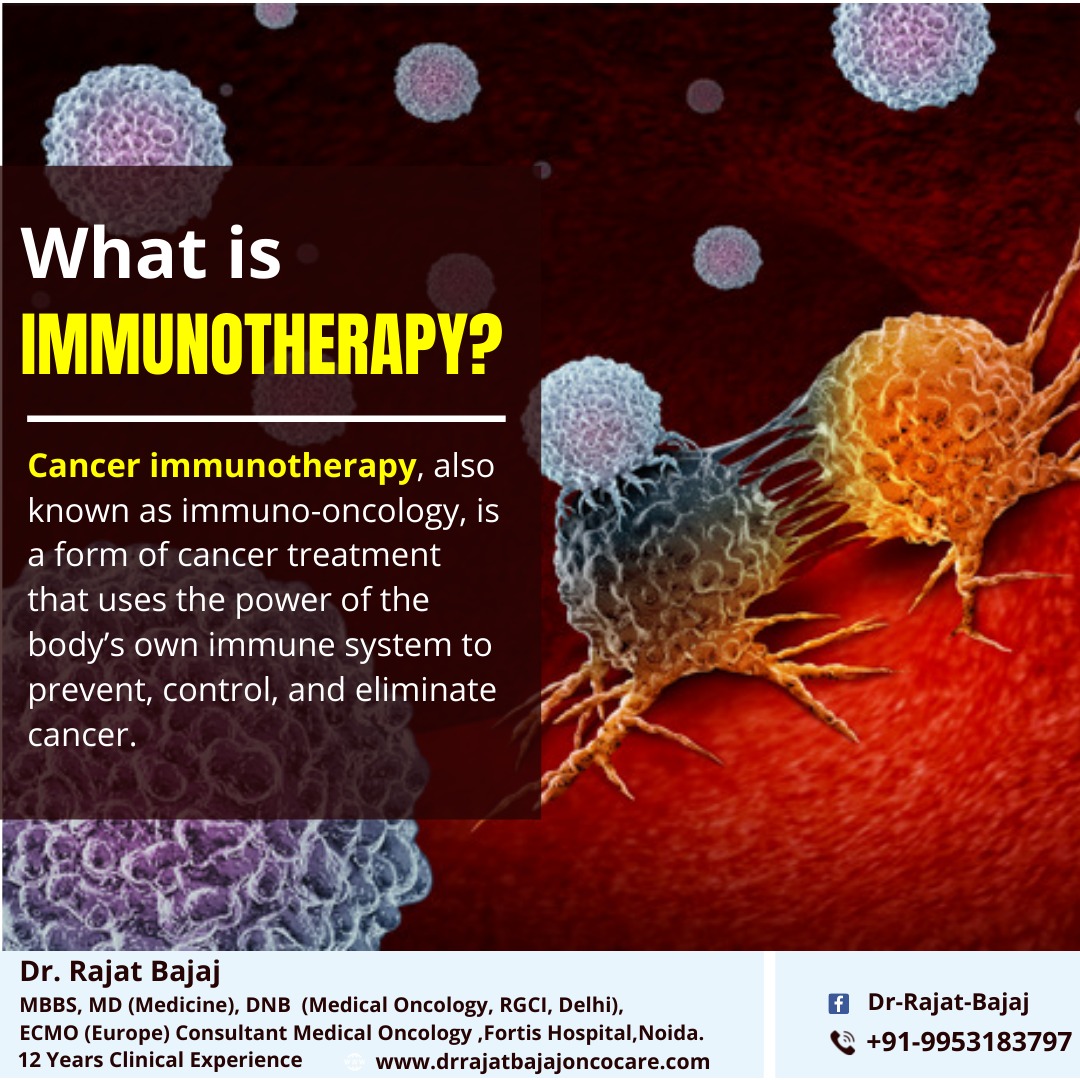 What is
IMMUNOTHERAPY?

Cancer immunotherapy, also known as immuno-oncology, is a form of cancer treatment that uses the power of the body's own immune system to prevent, control, and eliminate cancer.

Dr. Rajat Bajaj
MBBS, MD (Medicine), DNB (Medical Oncology, RGCI, Delhi),
ECMO (Europe) Consultant Medical Oncology ,Fortis Hospital,Noida.
12 Years Clinical Experience www.drrajatbajajoncocare.com

Dr-Rajat-Bajaj
+91-9953183797